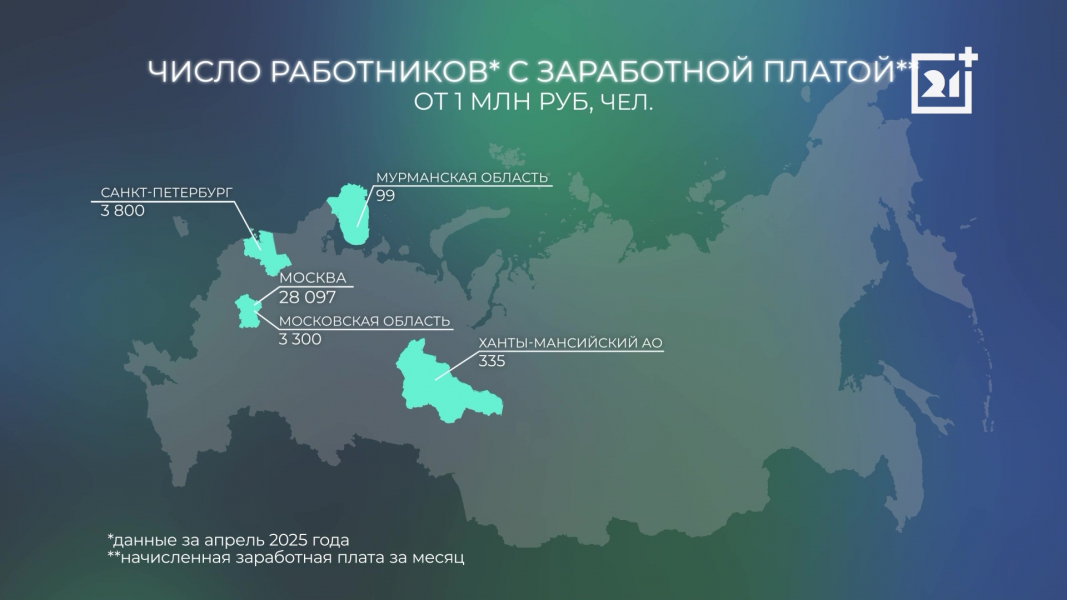 ЧИСЛО РАБОТНИКОВ* С ЗАРАБОТНОЙ ПЛАТОЙ**
ОТ 1 МЛН РУБ, ЧЕЛ.

21+

САНКТ-ПЕТЕРБУРГ
3 800

МУРМАНСКАЯ ОБЛАСТЬ
99

МОСКВА
28 097

МОСКОВСКАЯ ОБЛАСТЬ
3 300

ХАНТЫ-МАНСИЙСКИЙ АО
335

*данные за апрель 2025 года
**начисленная заработная плата за месяц